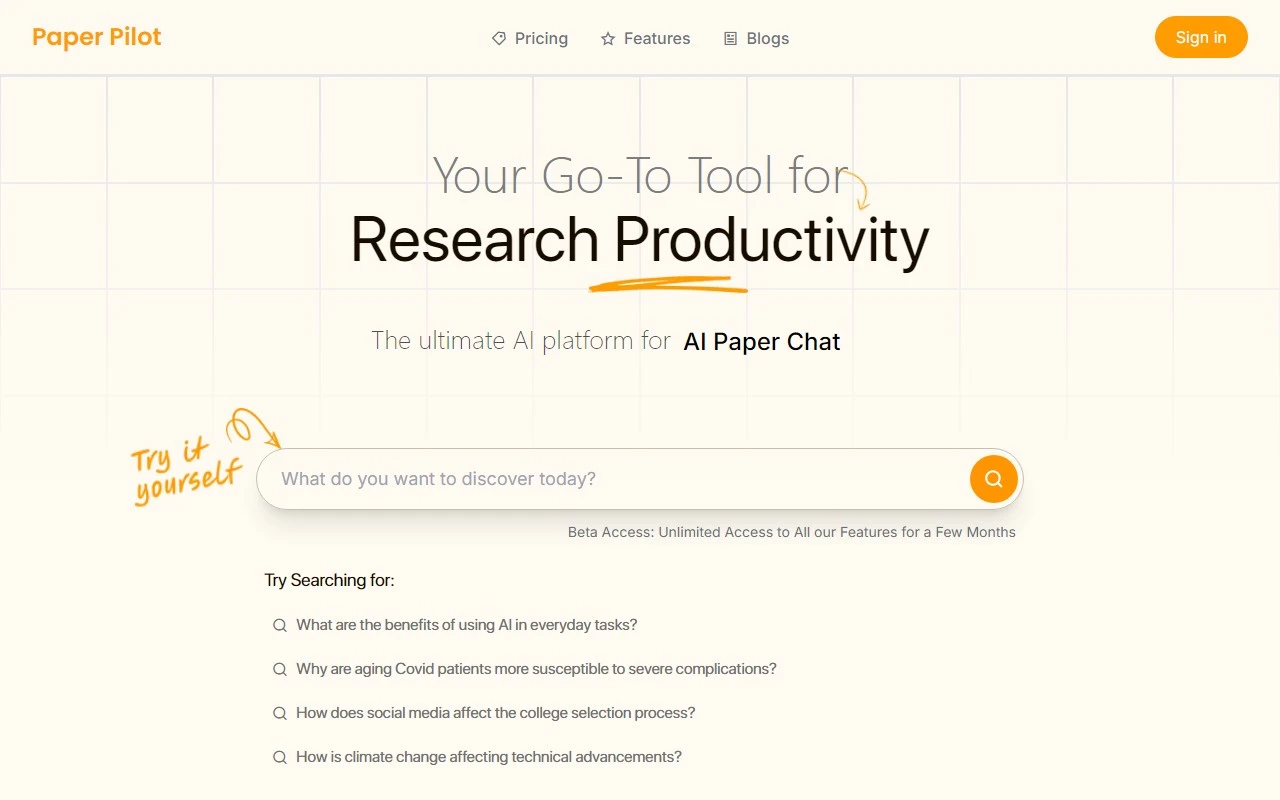 Paper Pilot

Pricing Features Blogs

Sign in

Your Go-To Tool for
Research Productivity

The ultimate AI platform for AI Paper Chat

Try it yourself

What do you want to discover today?

Beta Access: Unlimited Access to All our Features for a Few Months

Try Searching for:

What are the benefits of using AI in everyday tasks?

Why are aging Covid patients more susceptible to severe complications?

How does social media affect the college selection process?

How is climate change affecting technical advancements?